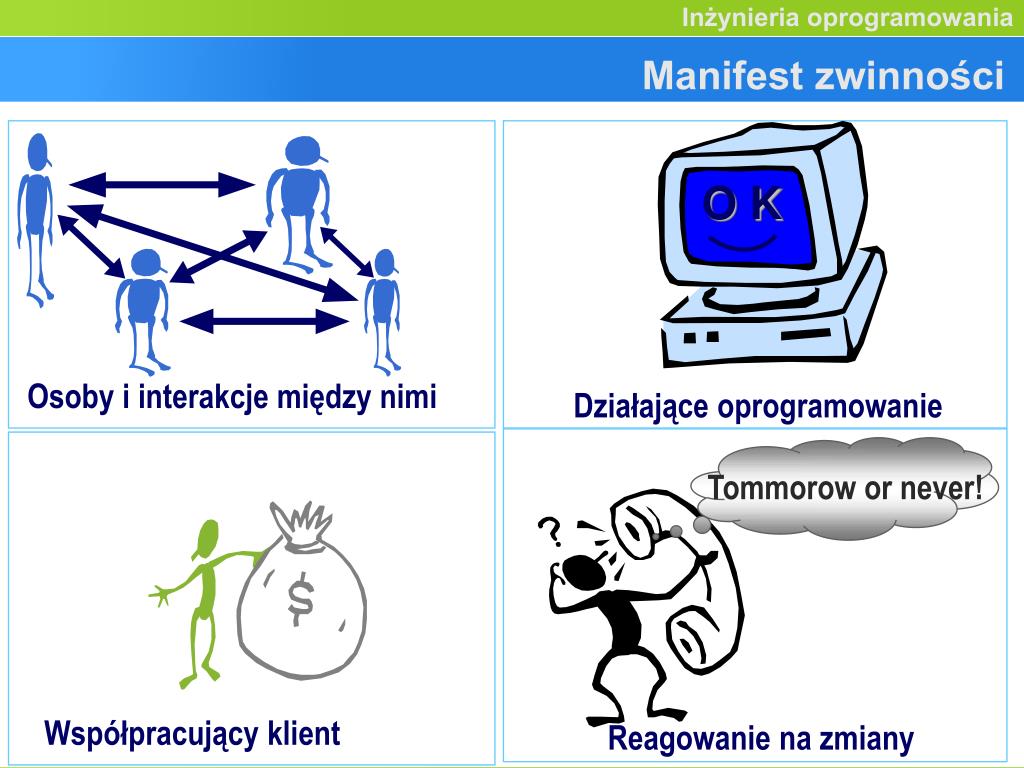 Inżynieria oprogramowania

Manifest zwinności

Osoby i interakcje między nimi

O K

Działające oprogramowanie

$

Współpracujący klient

Tommorow or never!

?

Reagowanie na zmiany